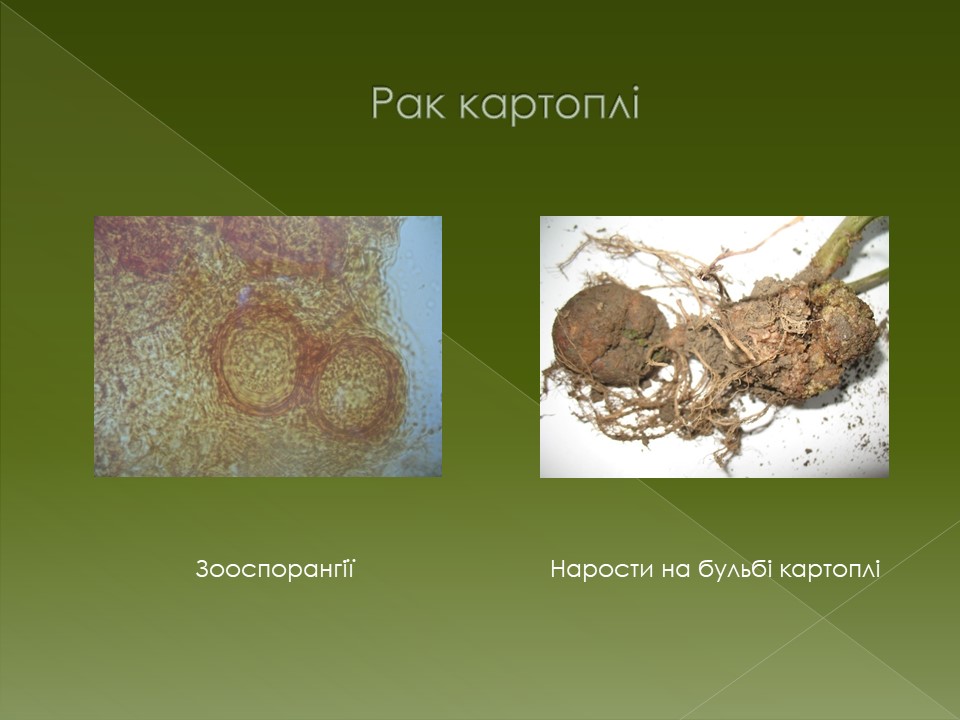 Рак картоплі

Зооспорангії

Нарости на бульбі картоплі